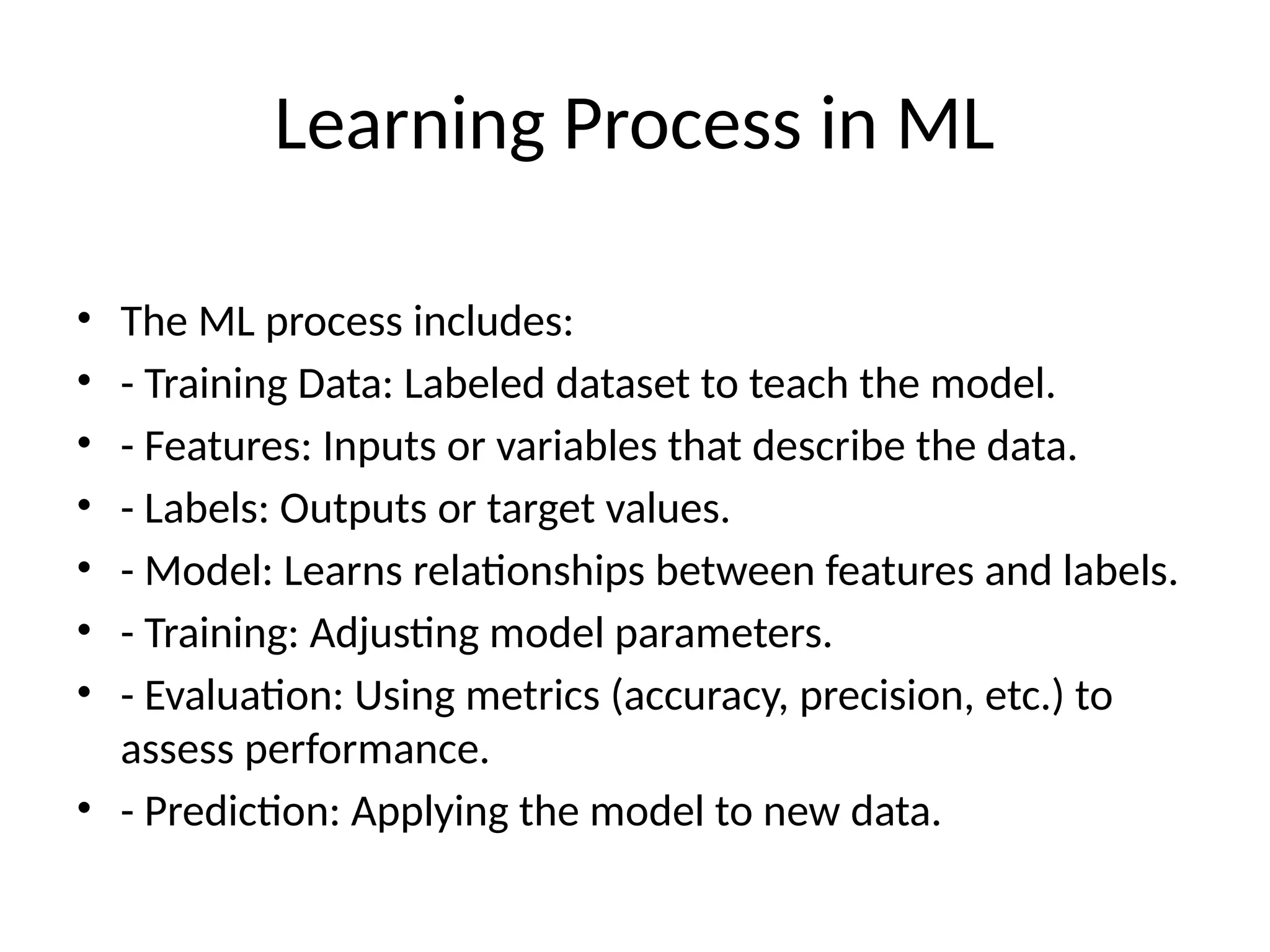 Learning Process in ML

• The ML process includes:
• - Training Data: Labeled dataset to teach the model.
• - Features: Inputs or variables that describe the data.
• - Labels: Outputs or target values.
• - Model: Learns relationships between features and labels.
• - Training: Adjusting model parameters.
• - Evaluation: Using metrics (accuracy, precision, etc.) to assess performance.
• - Prediction: Applying the model to new data.